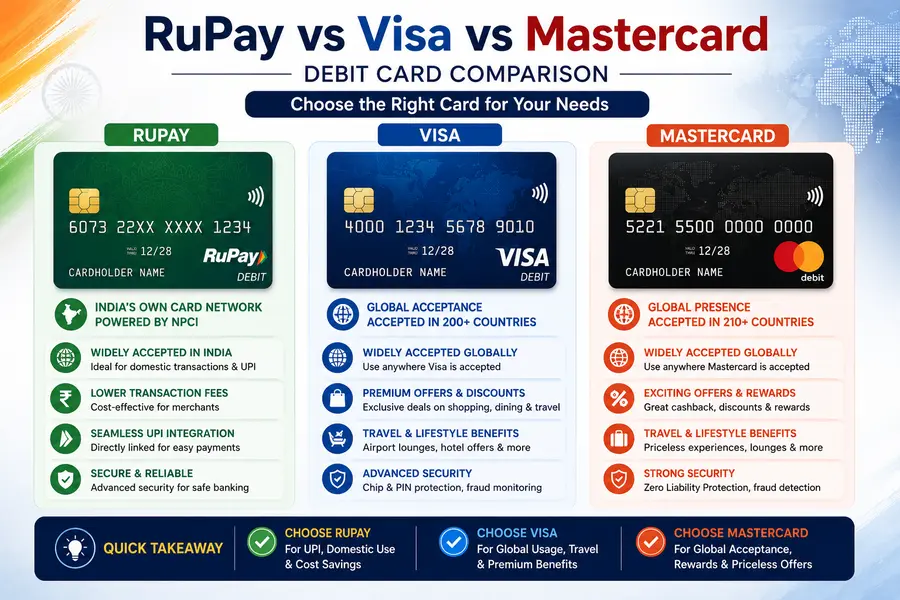 RuPay vs Visa vs Mastercard

DEBIT CARD COMPARISON

Choose the Right Card for Your Needs

RUPAY

6073 22XX XXXX 1234
VALID THRU 12/28
CARDHOLDER NAME
RuPay
DEBIT

INDIA'S OWN CARD NETWORK POWERED BY NPCI

WIDELY ACCEPTED IN INDIA
Ideal for domestic transactions & UPI

LOWER TRANSACTION FEES
Cost-effective for merchants

SEAMLESS UPI INTEGRATION
Directly linked for easy payments

SECURE & RELIABLE
Advanced security for safe banking

VISA

4000 1234 5678 9010
VALID THRU 12/28
CARDHOLDER NAME
VISA
DEBIT

GLOBAL ACCEPTANCE
ACCEPTED IN 200+ COUNTRIES

WIDELY ACCEPTED GLOBALLY
Use anywhere Visa is accepted

PREMIUM OFFERS & DISCOUNTS
Exclusive deals on shopping, dining & travel

TRAVEL & LIFESTYLE BENEFITS
Airport lounges, hotel offers & more

ADVANCED SECURITY
Chip & PIN protection, fraud monitoring

MASTERCARD

5221 5500 0000 0000
VALID THRU 12/28
CARDHOLDER NAME
debit

GLOBAL PRESENCE
ACCEPTED IN 210+ COUNTRIES

WIDELY ACCEPTED GLOBALLY
Use anywhere Mastercard is accepted

EXCITING OFFERS & REWARDS
Great cashback, discounts & rewards

TRAVEL & LIFESTYLE BENEFITS
Priceless experiences, lounges & more

STRONG SECURITY
Zero Liability Protection, fraud detection

QUICK TAKEAWAY

CHOOSE RUPAY
For UPI, Domestic Use & Cost Savings

CHOOSE VISA
For Global Usage, Travel & Premium Benefits

CHOOSE MASTERCARD
For Global Acceptance, Rewards & Priceless Offers